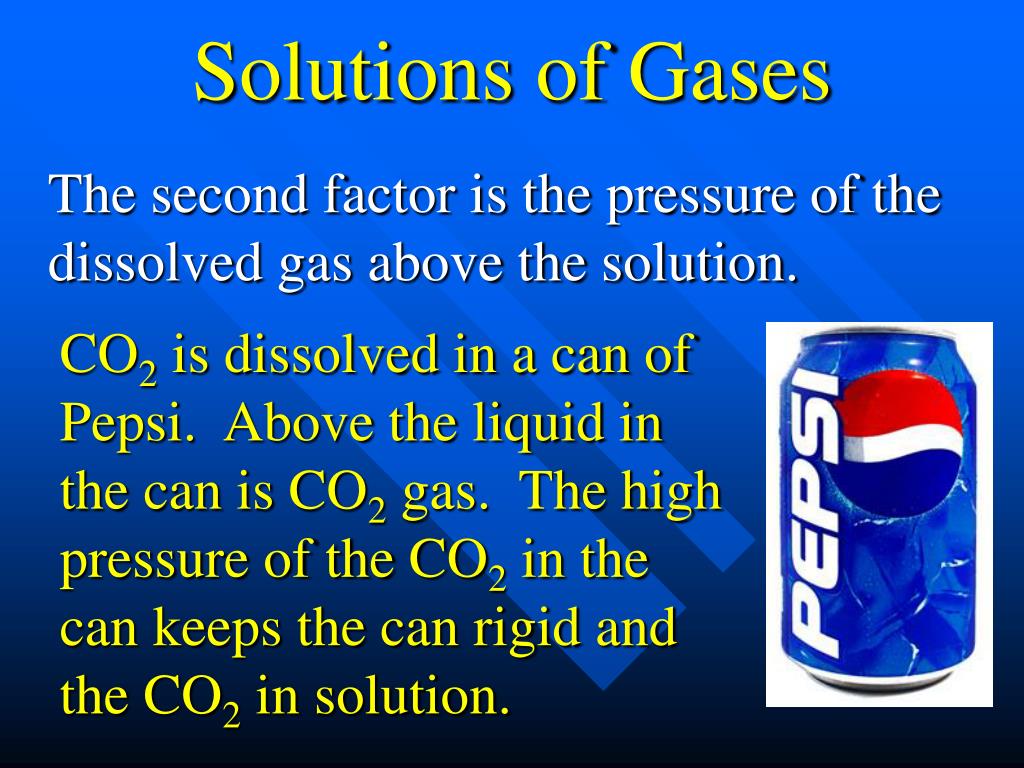 Solutions of Gases

The second factor is the pressure of the dissolved gas above the solution.

$CO_2$ is dissolved in a can of Pepsi. Above the liquid in the can is $CO_2$ gas. The high pressure of the $CO_2$ in the can keeps the can rigid and the $CO_2$ in solution.

PEPSI